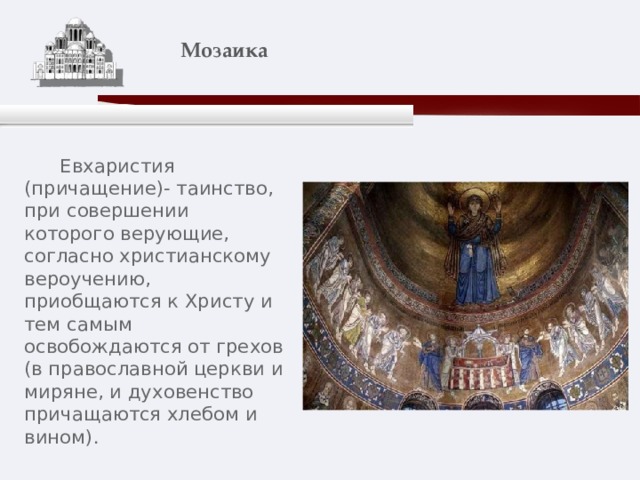 Мозаика

Евхаристия (причащение)- таинство, при совершении которого верующие, согласно христианскому вероучению, приобщаются к Христу и тем самым освобождаются от грехов (в православной церкви и миряне, и духовенство причащаются хлебом и вином).